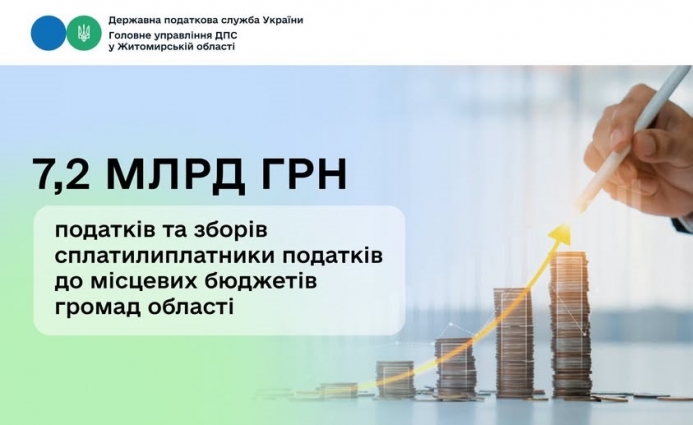 Державна податкова служба України
Головне управління ДПС
у Житомирській області

7,2 МЛРД ГРН

податків та зборів сплатилиплатники податків до місцевих бюджетів громад області